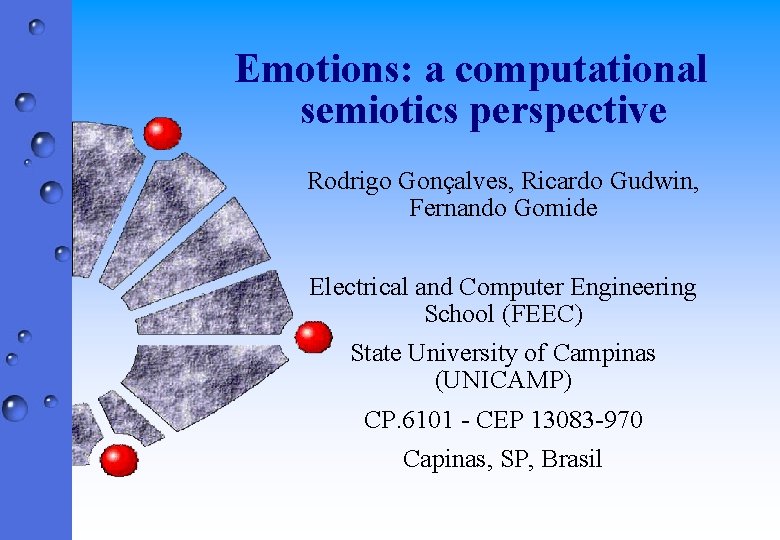 Emotions: a computational semiotics perspective

Rodrigo Gonçalves, Ricardo Gudwin, Fernando Gomide

Electrical and Computer Engineering School (FEEC)

State University of Campinas (UNICAMP)

CP.6101 - CEP 13083-970

Capinas, SP, Brasil